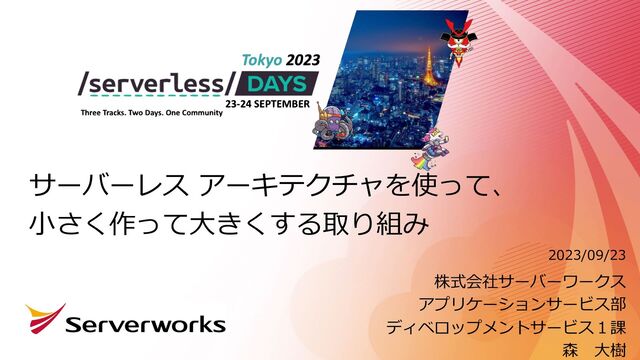 Tokyo 2023
/serverless/ DAYS
23-24 SEPTEMBER
Three Tracks. Two Days. One Community

サーバーレス アーキテクチャを使って、
小さく作って大きくする取り組み

2023/09/23
株式会社サーバーワークス
アプリケーションサービス部
ディベロップメントサービス１課
森　大樹

Serverworks